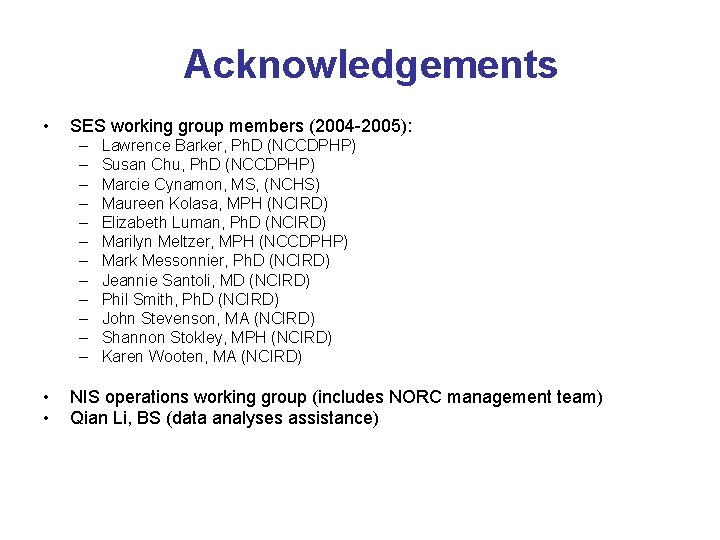 Acknowledgements

• SES working group members (2004-2005):
– Lawrence Barker, PhD (NCCDPHP)
– Susan Chu, PhD (NCCDPHP)
– Marcie Cynamon, MS, (NCHS)
– Maureen Kolasa, MPH (NCIRD)
– Elizabeth Luman, PhD (NCIRD)
– Marilyn Meltzer, MPH (NCCDPHP)
– Mark Messonnier, PhD (NCIRD)
– Jeannie Santoli, MD (NCIRD)
– Phil Smith, PhD (NCIRD)
– John Stevenson, MA (NCIRD)
– Shannon Stokley, MPH (NCIRD)
– Karen Wooten, MA (NCIRD)

• NIS operations working group (includes NORC management team)
• Qian Li, BS (data analyses assistance)